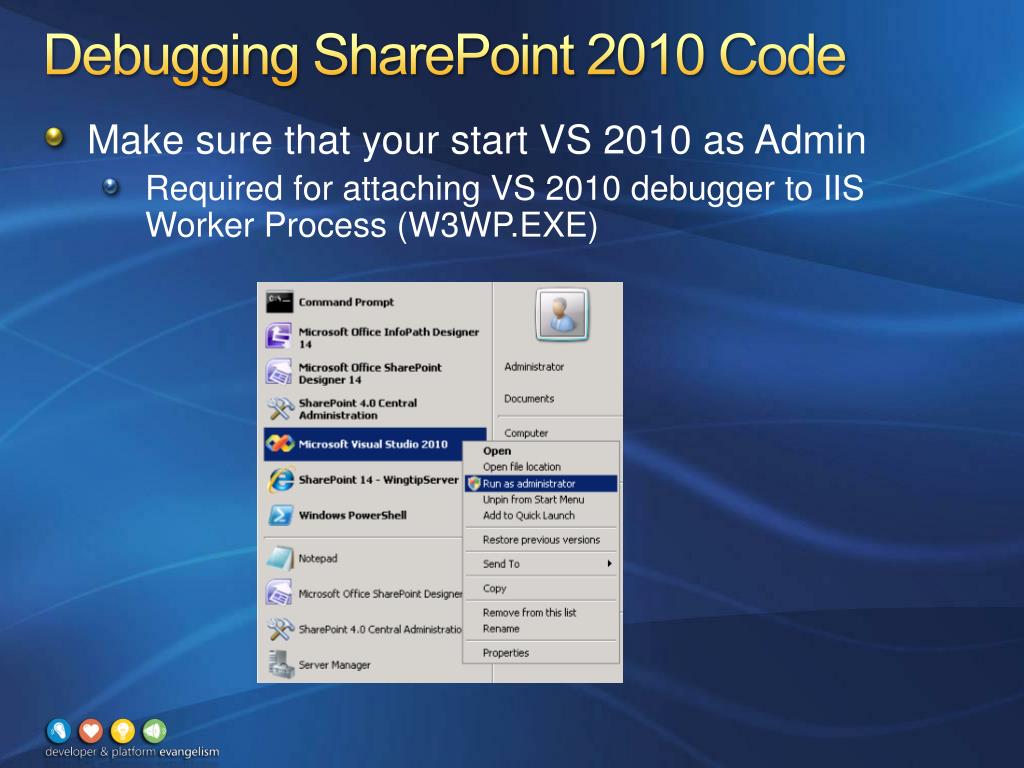 Debugging SharePoint 2010 Code

Make sure that your start VS 2010 as Admin

Required for attaching VS 2010 debugger to IIS Worker Process (W3WP.EXE)

Command Prompt
Microsoft Office InfoPath Designer 14
Microsoft Office SharePoint Designer 14
SharePoint 4.0 Central Administration
Microsoft Visual Studio 2010
SharePoint 14 - WingtipServer
Windows PowerShell
Notepad
Microsoft Office SharePoint Designer
SharePoint 4.0 Central Administratio
Server Manager

Administrator
Documents
Computer

Open
Open file location
Run as administrator
Unpin from Start Menu
Add to Quick Launch
Restore previous versions
Send To
Copy
Remove from this list
Rename
Properties

developer & platform evangelism